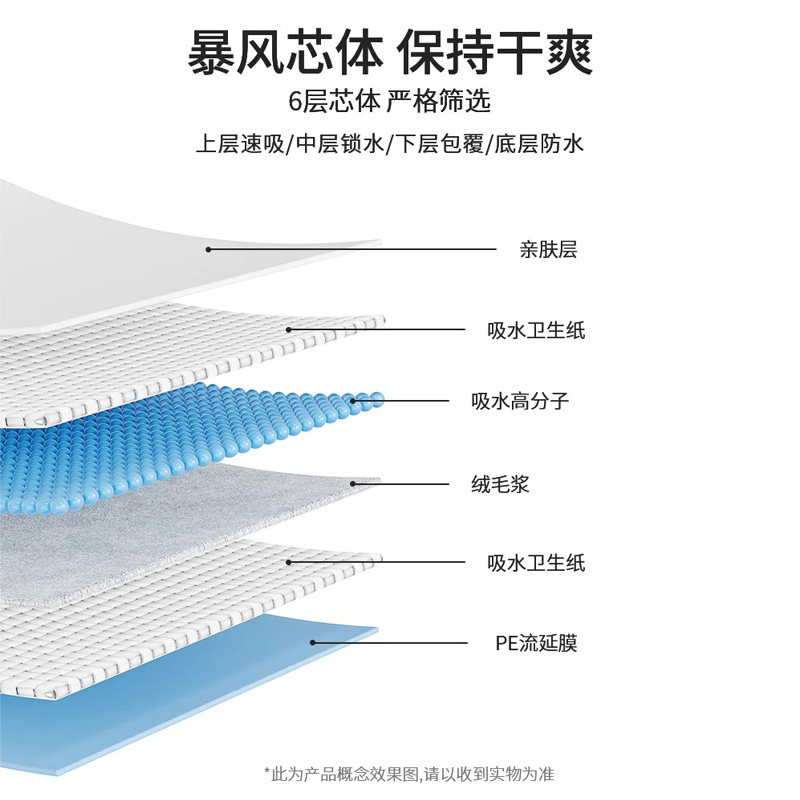 暴风芯体 保持干爽

6层芯体 严格筛选

上层速吸/中层锁水/下层包覆/底层防水

亲肤层

吸水卫生纸

吸水高分子

绒毛浆

吸水卫生纸

PE流延膜

*此为产品概念效果图,请以收到实物为准